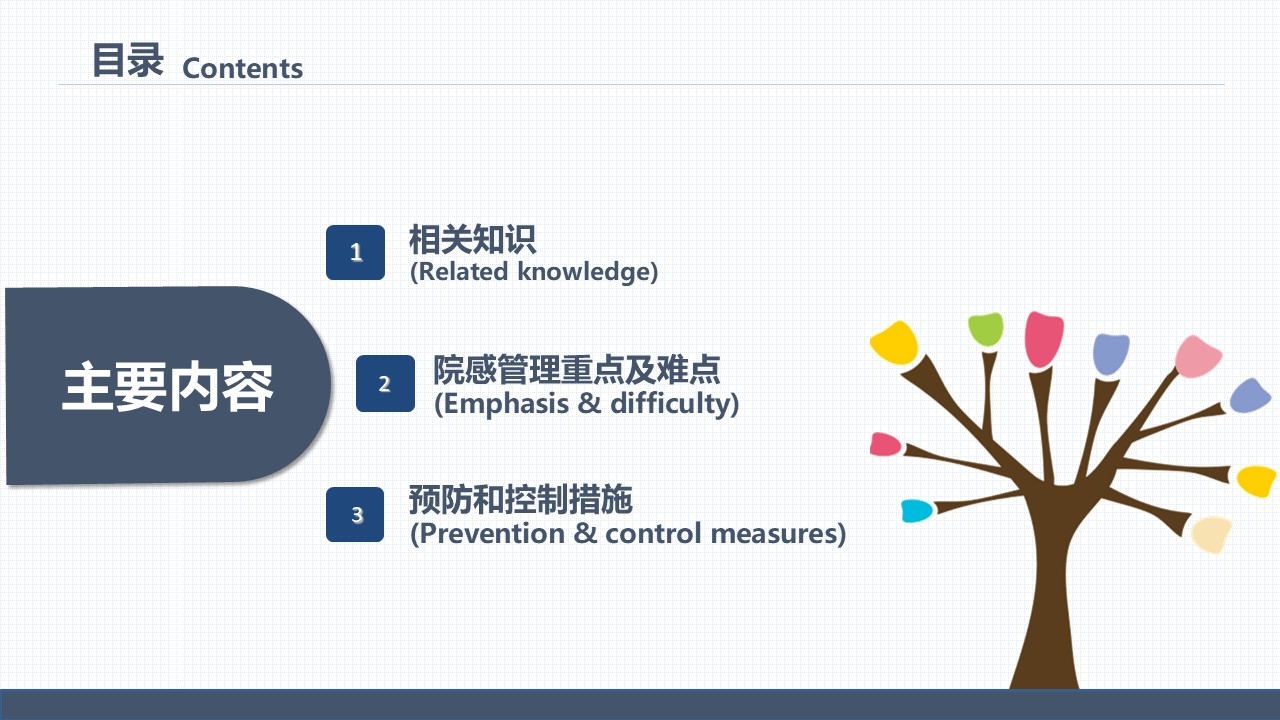 目录 Contents

主要内容

1 相关知识
(Related knowledge)

2 院感管理重点及难点
(Emphasis & difficulty)

3 预防和控制措施
(Prevention & control measures)